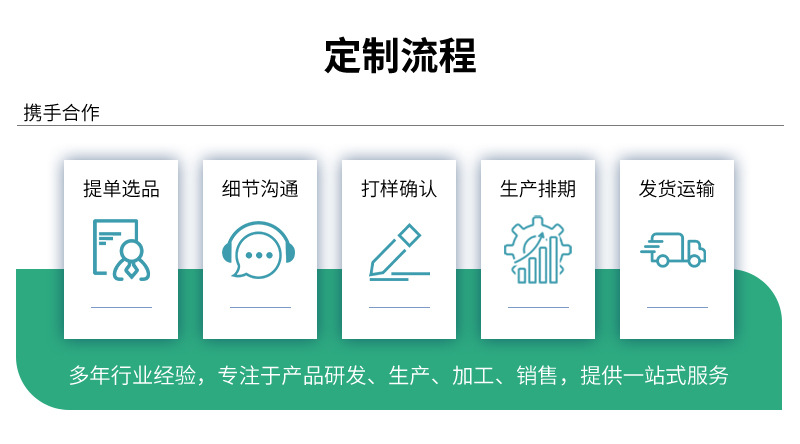 定制流程

携手合作

提单选品

细节沟通

打样确认

生产排期

发货运输

多年行业经验，专注于产品研发、生产、加工、销售，提供一站式服务